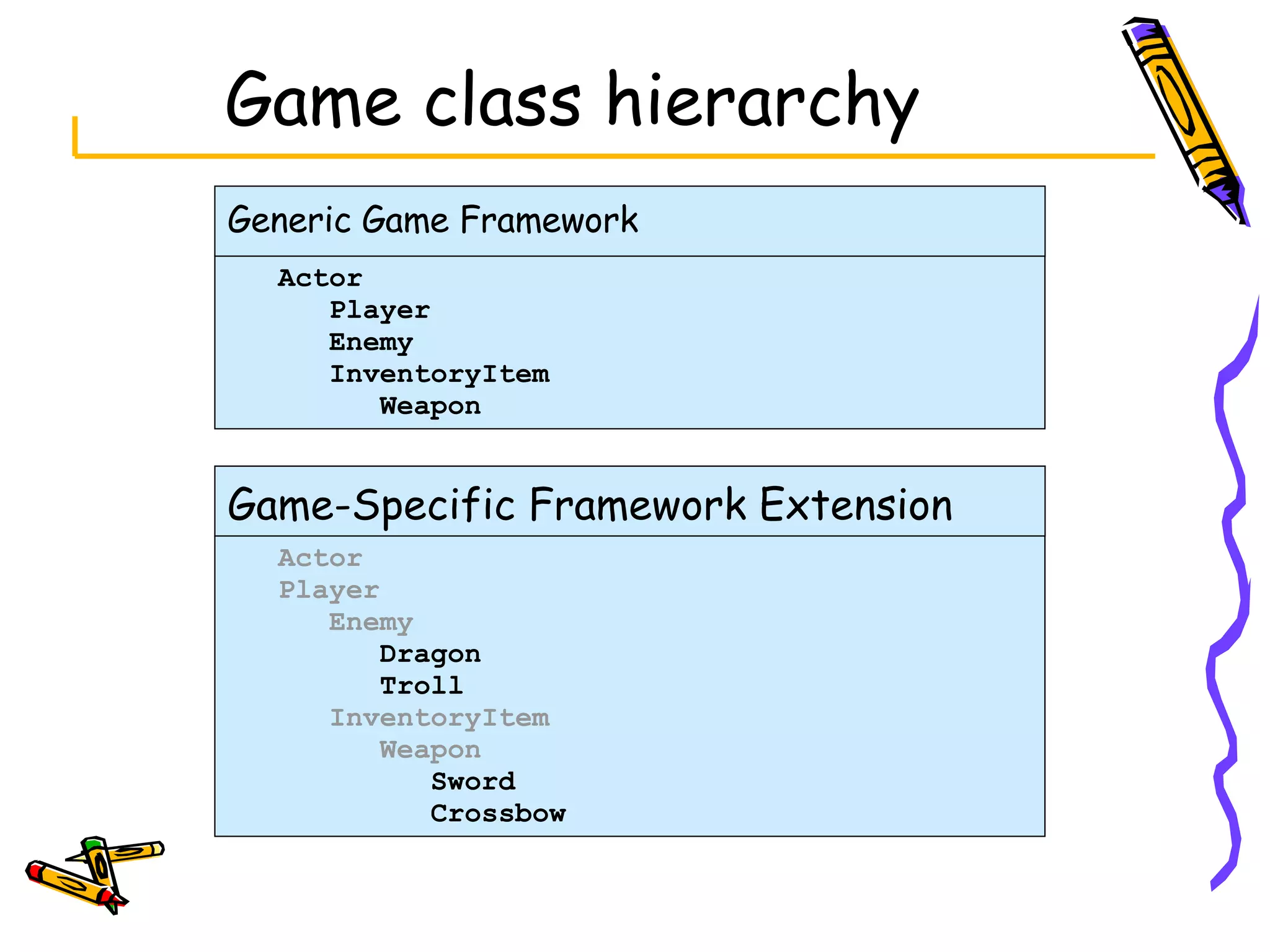 Game class hierarchy

Generic Game Framework

Actor
Player
Enemy
InventoryItem
Weapon

Game-Specific Framework Extension

Actor
Player
Enemy
Dragon
Troll
InventoryItem
Weapon
Sword
Crossbow